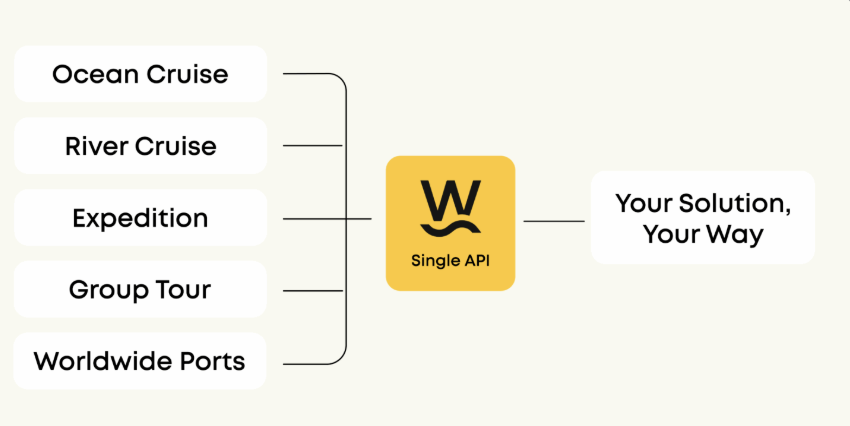 Ocean Cruise

River Cruise

Expedition

Group Tour

Worldwide Ports

W

Single API

Your Solution, Your Way